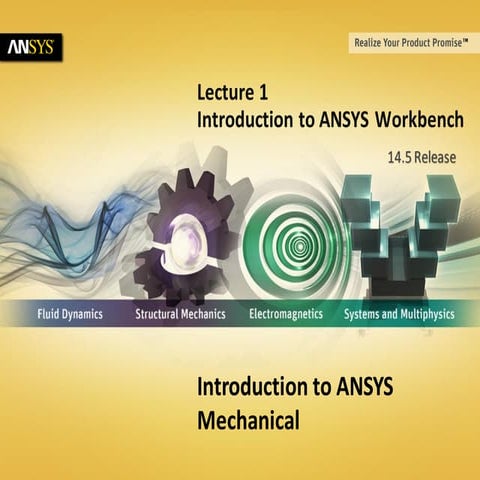 ANSYS

Realize Your Product Promise™

Lecture 1
Introduction to ANSYS Workbench

14.5 Release

Fluid Dynamics Structural Mechanics Electromagnetics Systems and Multiphysics

Introduction to ANSYS Mechanical